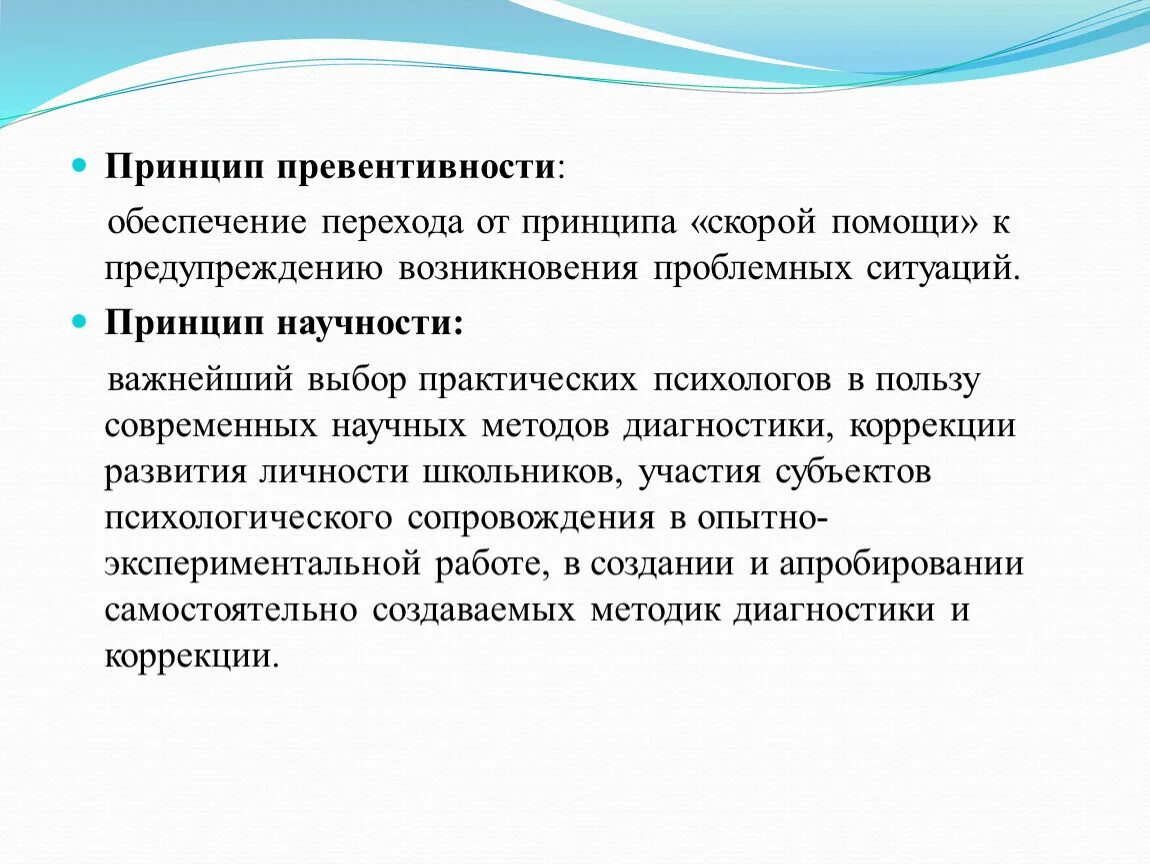 Принцип превентивности:

обеспечение перехода от принципа «скорой помощи» к предупреждению возникновения проблемных ситуаций.

Принцип научности:

важнейший выбор практических психологов в пользу современных научных методов диагностики, коррекции развития личности школьников, участия субъектов психологического сопровождения в опытно-экспериментальной работе, в создании и апробировании самостоятельно создаваемых методик диагностики и коррекции.